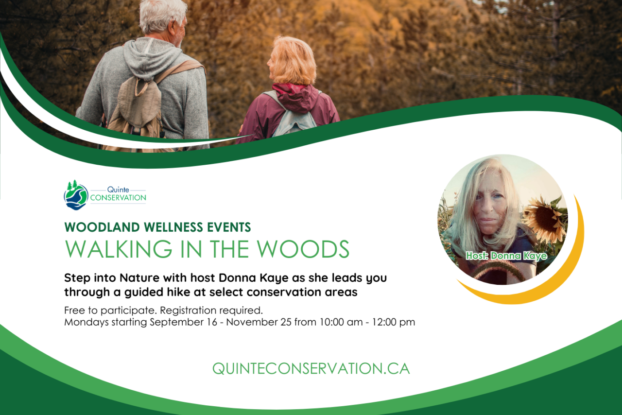 Quinte CONSERVATION

WOODLAND WELLNESS EVENTS
WALKING IN THE WOODS

Step into Nature with host Donna Kaye as she leads you through a guided hike at select conservation areas

Free to participate. Registration required.
Mondays starting September 16 - November 25 from 10:00 am - 12:00 pm

Host: Donna Kaye

QUINTECONSERVATION.CA